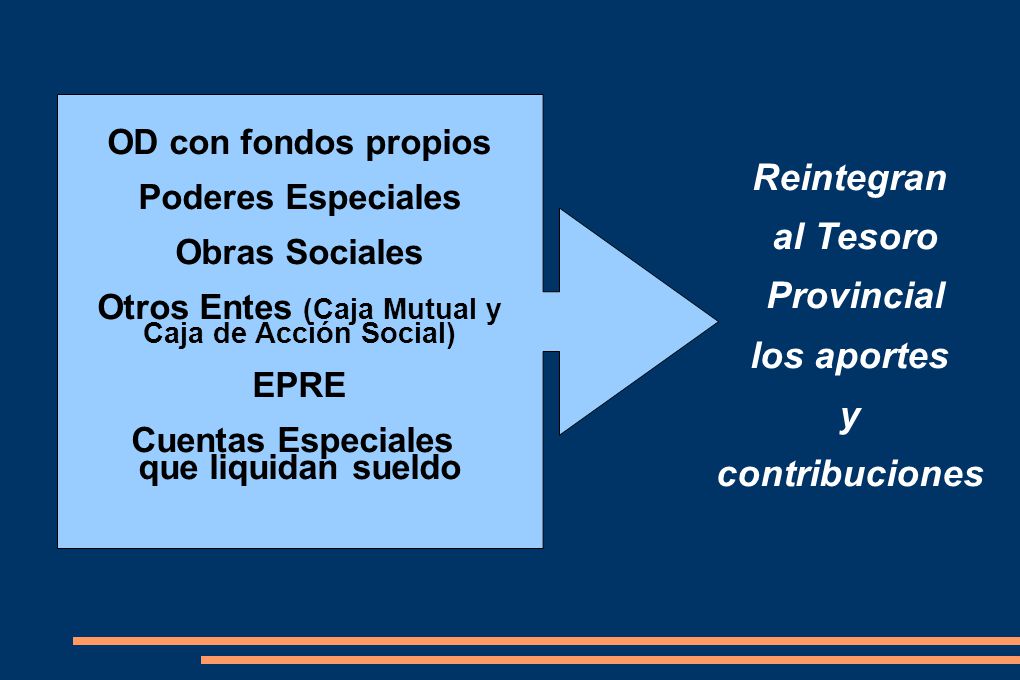 OD con fondos propios

Poderes Especiales

Obras Sociales

Otros Entes (Caja Mutual y Caja de Acción Social)

EPRE

Cuentas Especiales que liquidan sueldo

Reintegran al Tesoro Provincial los aportes y contribuciones